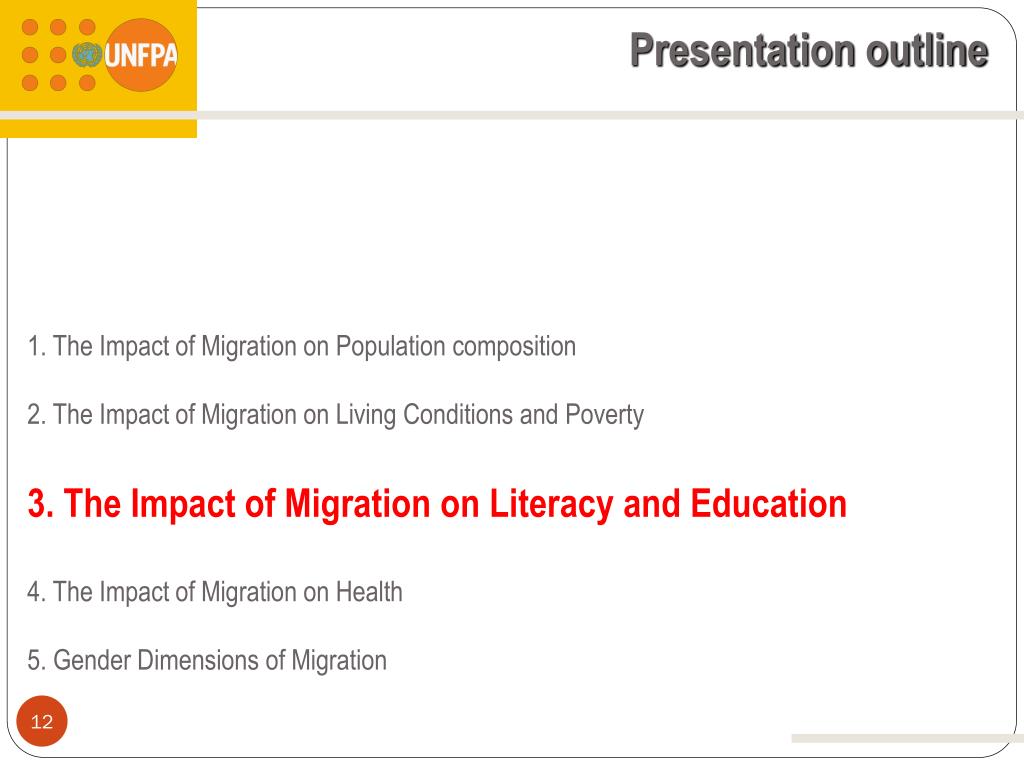 UNFPA

Presentation outline

1. The Impact of Migration on Population composition

2. The Impact of Migration on Living Conditions and Poverty

3. The Impact of Migration on Literacy and Education

4. The Impact of Migration on Health

5. Gender Dimensions of Migration

12